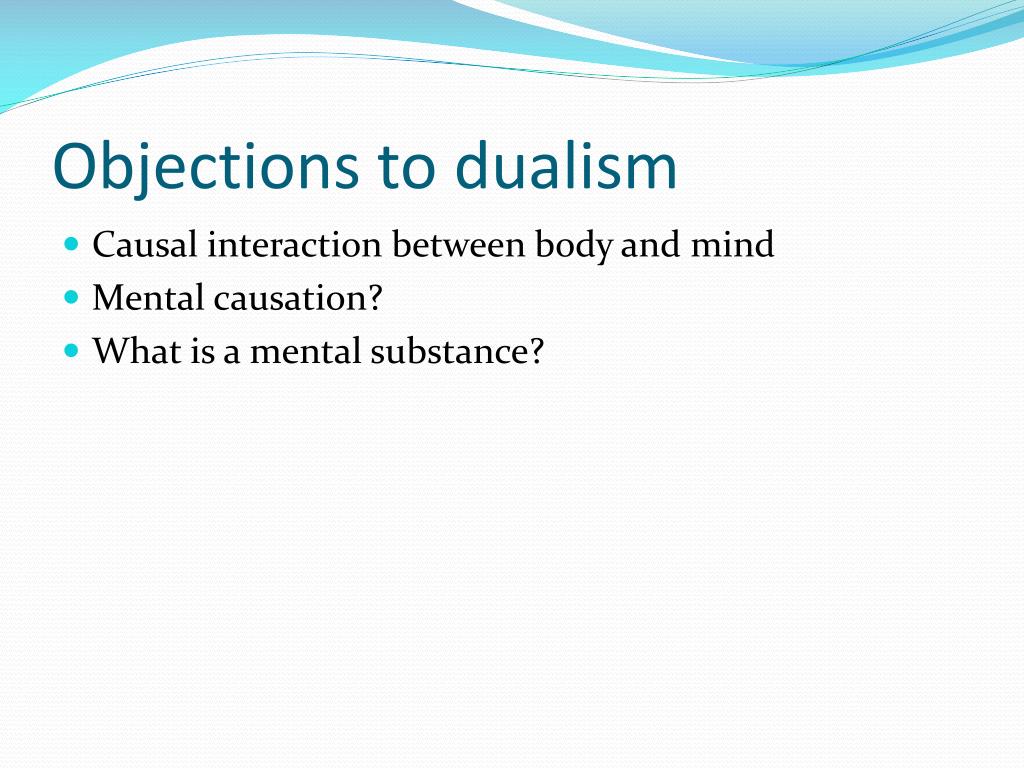 Objections to dualism

- Causal interaction between body and mind
- Mental causation?
- What is a mental substance?